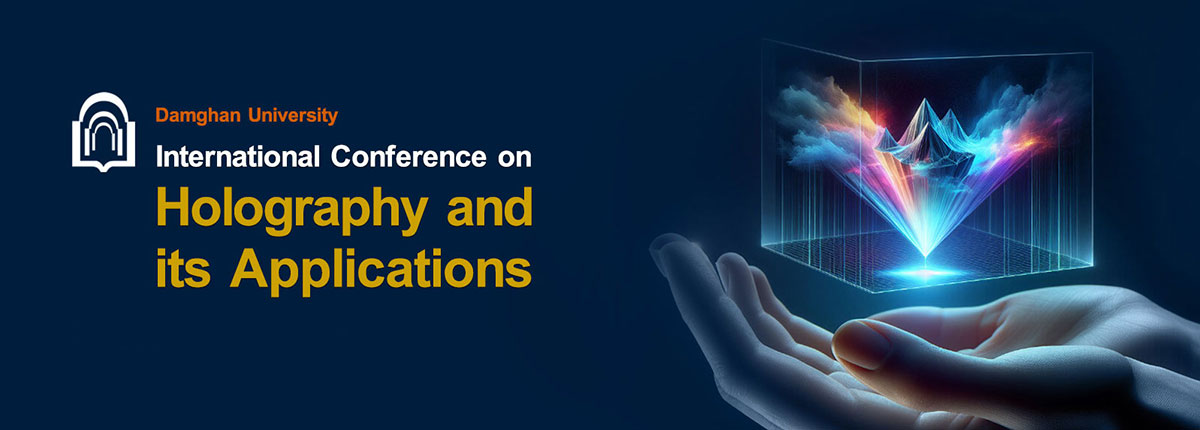 Damghan University
International Conference on
Holography and its Applications